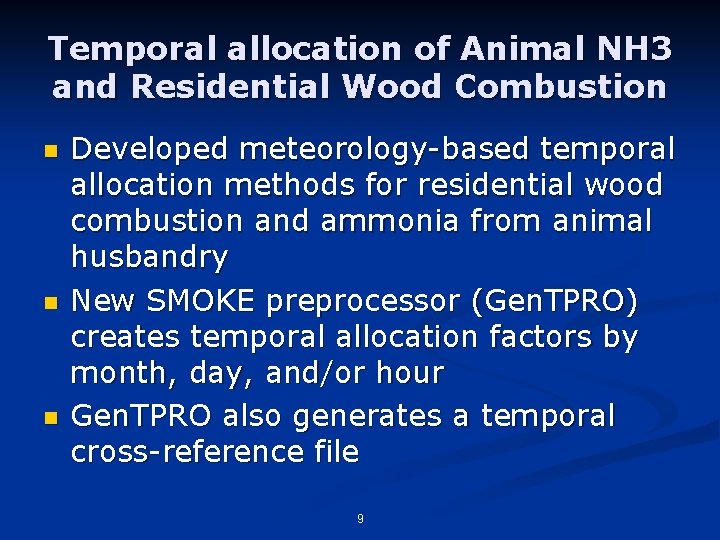 Temporal allocation of Animal NH3 and Residential Wood Combustion

- Developed meteorology-based temporal allocation methods for residential wood combustion and ammonia from animal husbandry
- New SMOKE preprocessor (GenTPRO) creates temporal allocation factors by month, day, and/or hour
- GenTPRO also generates a temporal cross-reference file

9